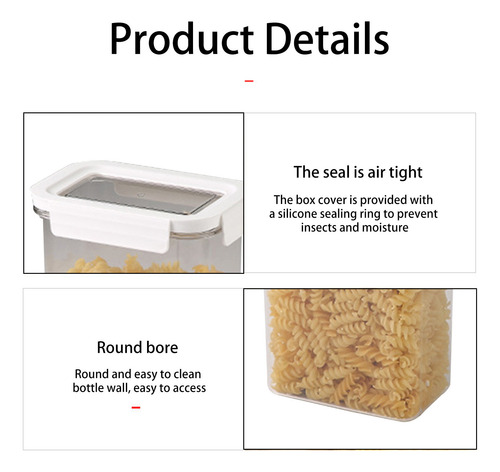 Product Details

The seal is air tight

The box cover is provided with a silicone sealing ring to prevent insects and moisture

Round bore

Round and easy to clean bottle wall, easy to access